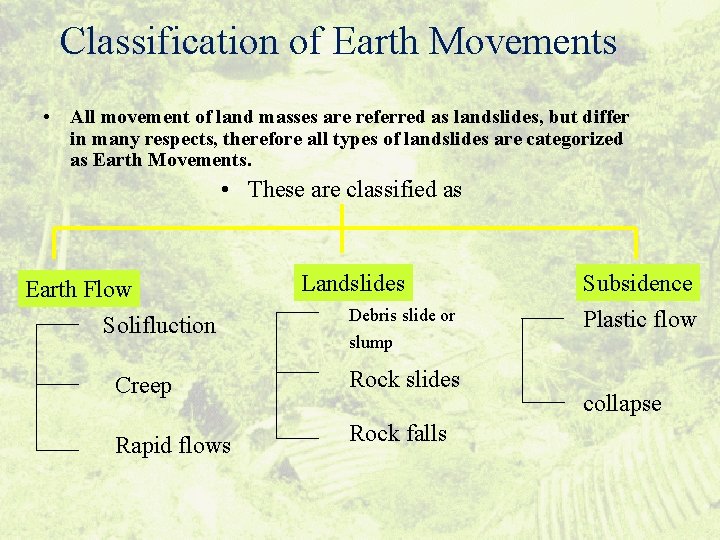 Classification of Earth Movements

• All movement of land masses are referred as landslides, but differ in many respects, therefore all types of landslides are categorized as Earth Movements.

• These are classified as

Earth Flow

Solifluction

Creep

Rapid flows

Landslides

Debris slide or slump

Rock slides

Rock falls

Subsidence

Plastic flow

collapse